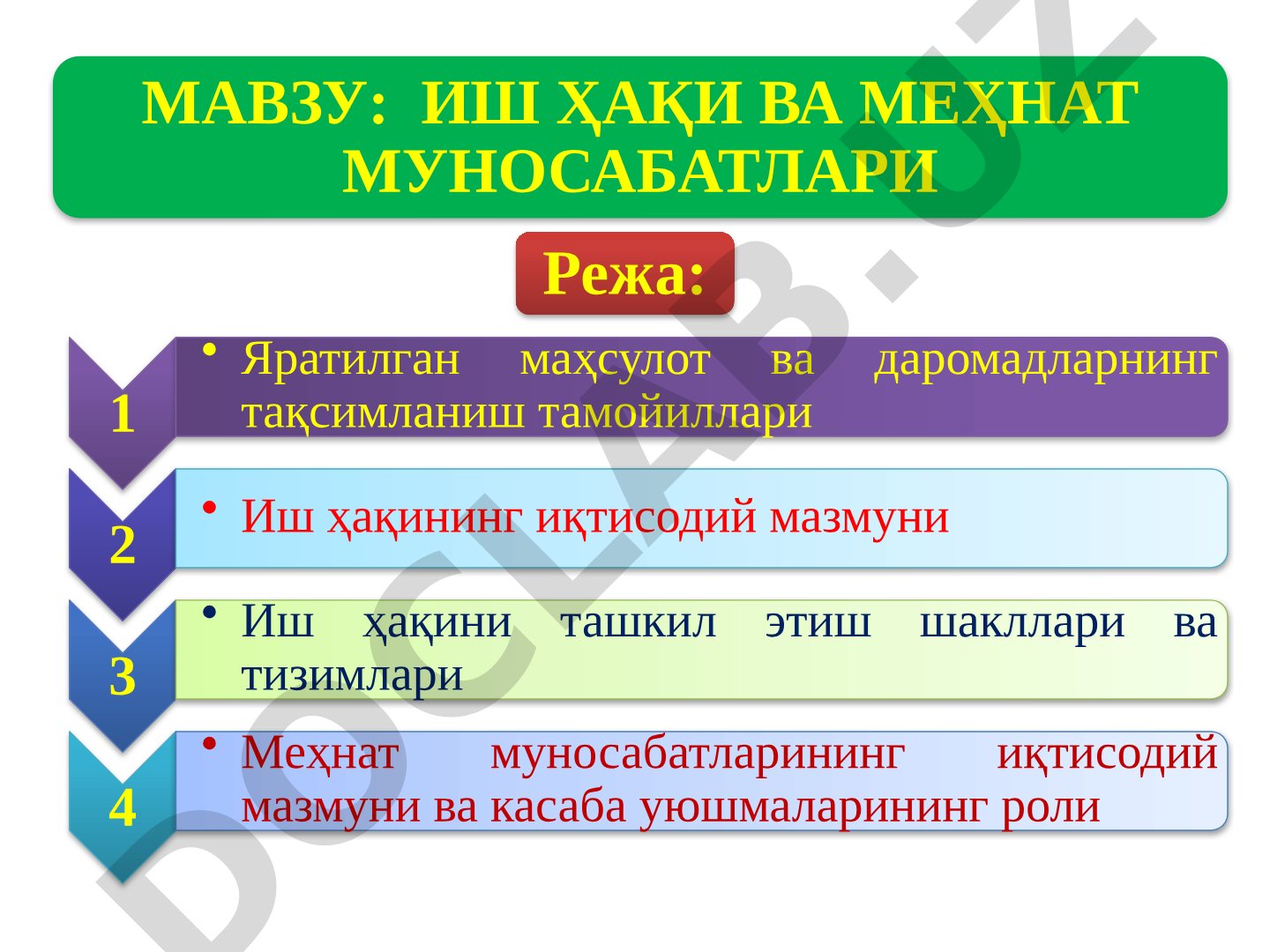 МАВЗУ: ИШ ҲАҚИ ВА МЕҲНАТ МУНОСАБАТЛАРИ

Режа:

1
• Яратилган маҳсулот ва даромадларнинг тақсимланиш тамойиллари

2
• Иш ҳақининг иқтисодий мазмуни

3
• Иш ҳақини ташкил этиш шакллари ва тизимлари

4
• Меҳнат муносабатларининг иқтисодий мазмуни ва касаба уюшмаларининг роли

DOCLAB.UZ